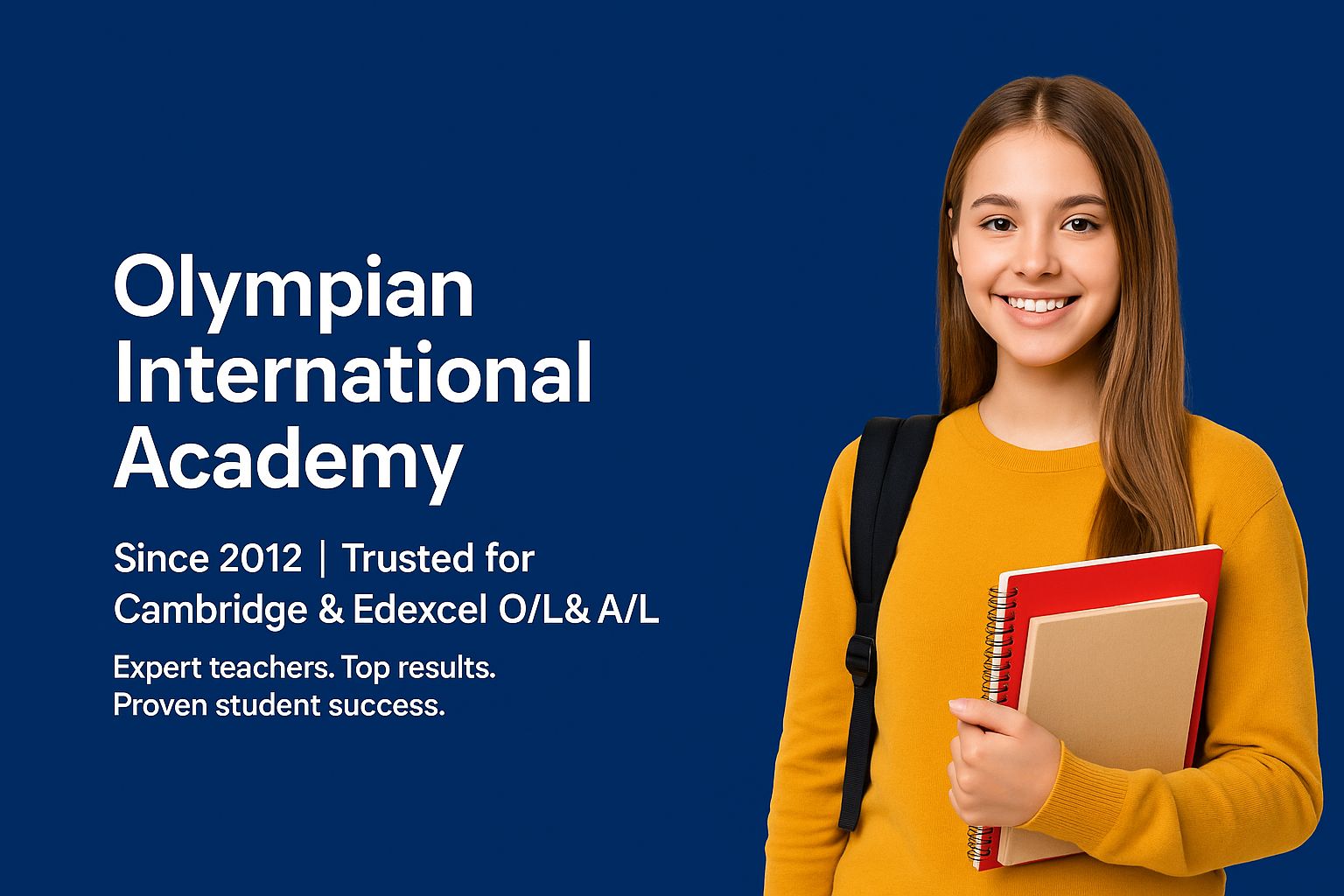 Olympian International Academy

Since 2012 | Trusted for Cambridge & Edexcel O/L& A/L

Expert teachers. Top results. Proven student success.